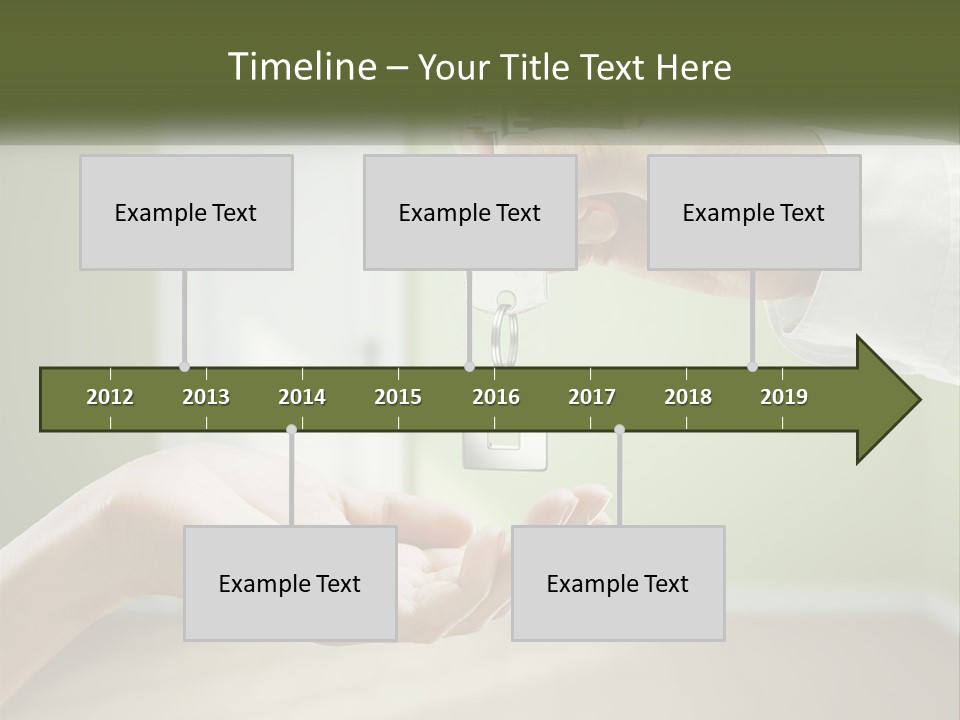 Timeline – Your Title Text Here

Example Text

Example Text

Example Text

2012 2013 2014 2015 2016 2017 2018 2019

Example Text

Example Text